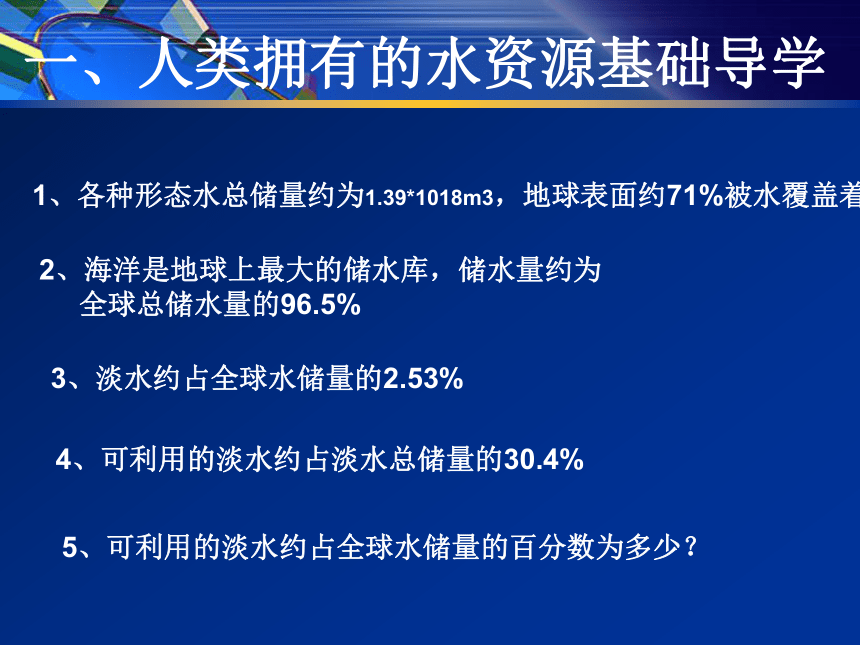 一、人类拥有的水资源基础导学

1、各种形态水总储量约为1.39*1018m3，地球表面约71%被水覆盖着

2、海洋是地球上最大的储水库，储水量约为全球总储水量的96.5%

3、淡水约占全球水储量的2.53%

4、可利用的淡水约占淡水总储量的30.4%

5、可利用的淡水约占全球水储量的百分数为多少？